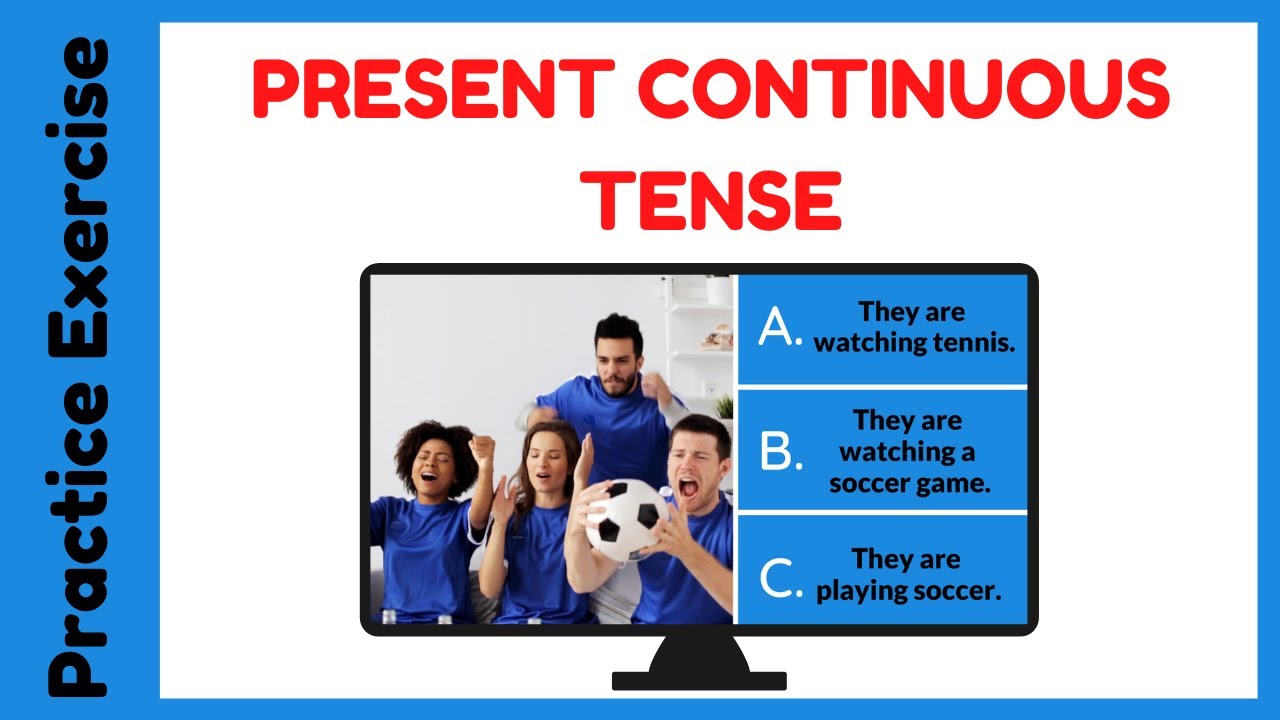 Practice Exercise

PRESENT CONTINUOUS TENSE

A. They are watching tennis.

B. They are watching a soccer game.

C. They are playing soccer.